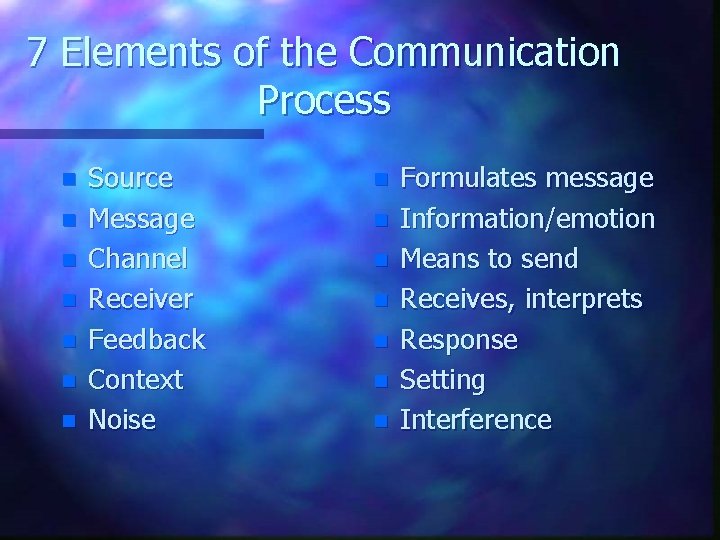 7 Elements of the Communication Process

- Source
- Message
- Channel
- Receiver
- Feedback
- Context
- Noise

- Formulates message
- Information/emotion
- Means to send
- Receives, interprets
- Response
- Setting
- Interference